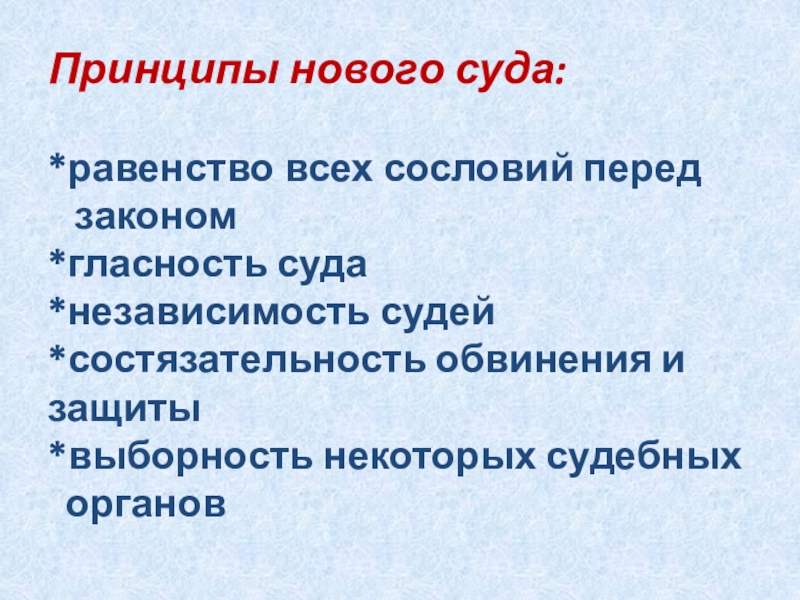 Принципы нового суда:

*равенство всех сословий перед законом
*гласность суда
*независимость судей
*состязательность обвинения и защиты
*выборность некоторых судебных органов